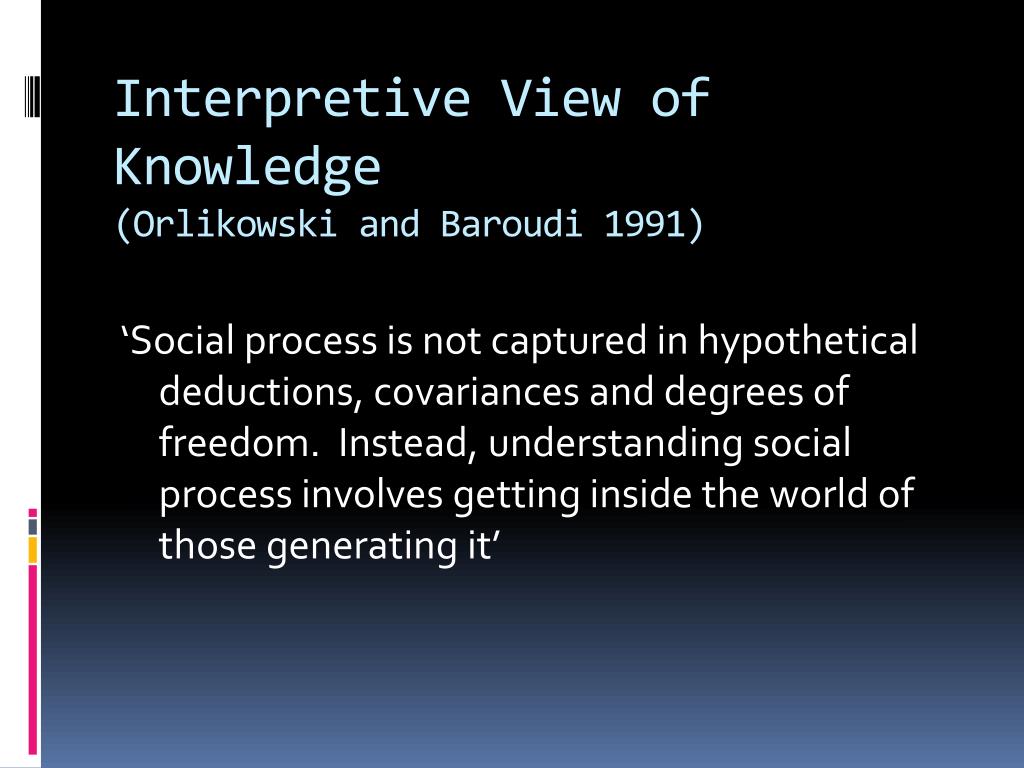 Interpretive View of Knowledge
(Orlikowski and Baroudi 1991)

‘Social process is not captured in hypothetical deductions, covariances and degrees of freedom. Instead, understanding social process involves getting inside the world of those generating it’